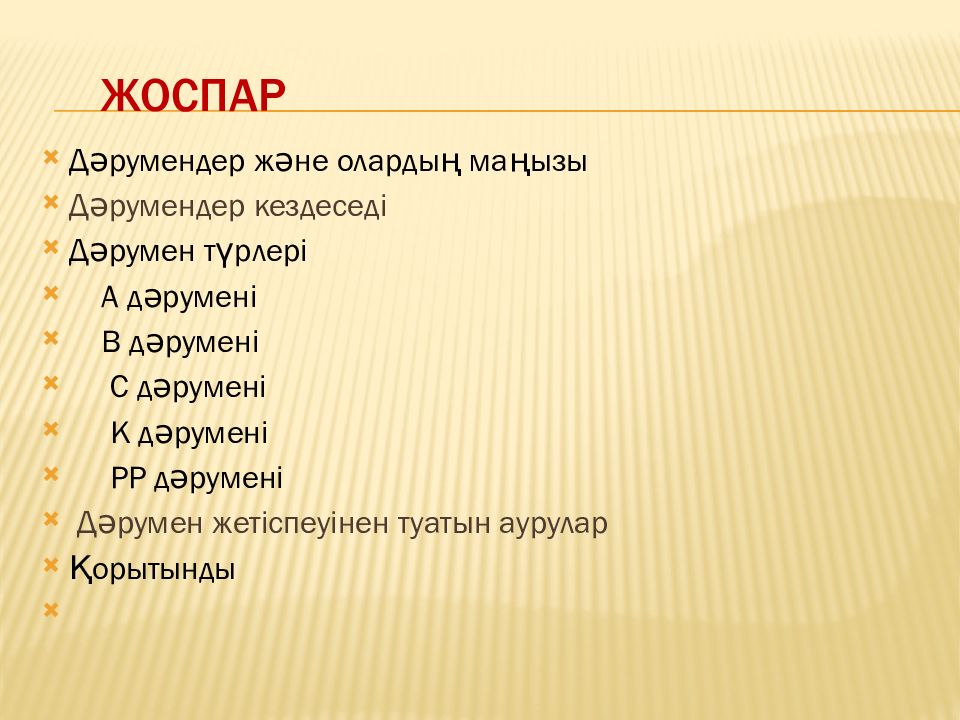 ЖОСПАР

Дәрумендер және олардың маңызы
Дәрумендер кездеседі
Дәрумен түрлері
А дәрумені
В дәрумені
С дәрумені
К дәрумені
РР дәрумені
Дәрумен жетіспеуінен туатын аурулар
Қорытынды